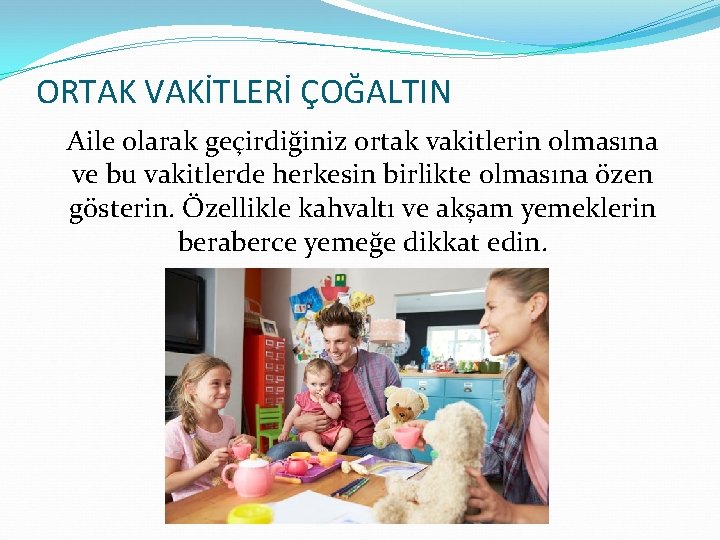 ORTAK VAKİTLERİ ÇOĞALTIN

Aile olarak geçirdiğiniz ortak vakitlerin olmasına ve bu vakitlerde herkesin birlikte olmasına özen gösterin. Özellikle kahvaltı ve akşam yemeklerin beraberce yemeğe dikkat edin.